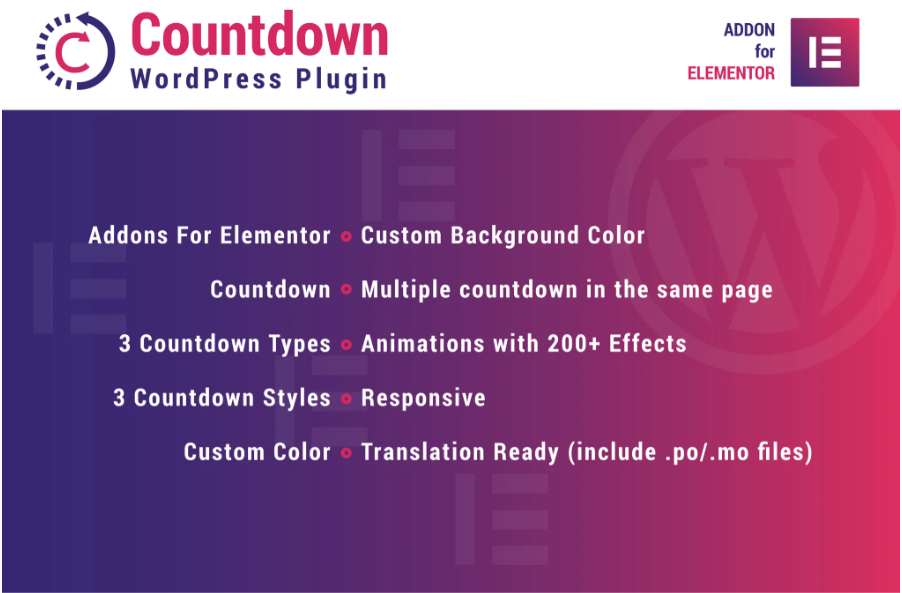 Countdown
WordPress Plugin

ADDON
for
ELEMENTOR

Addons For Elementor
Countdown
3 Countdown Types
3 Countdown Styles
Custom Color

Custom Background Color
Multiple countdown in the same page
Animations with 200+ Effects
Responsive
Translation Ready (include .po/.mo files)